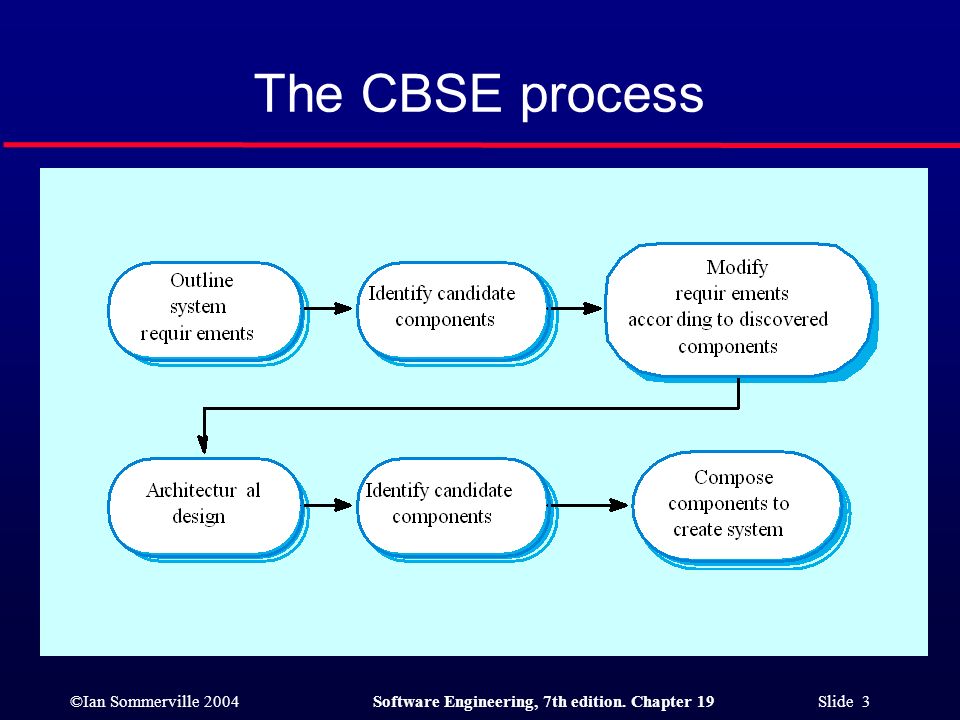 The CBSE process

Outline system requir ements

Identify candidate components

Modify requir ements accor ding to discovered components

Architectur al design

Identify candidate components

Compose components to create system

©Ian Sommerville 2004

Software Engineering, 7th edition. Chapter 19

Slide 3